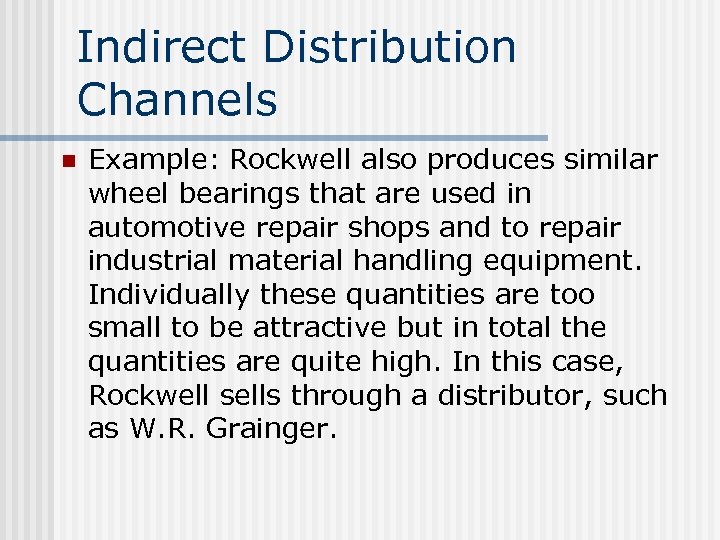 Indirect Distribution Channels

Example: Rockwell also produces similar wheel bearings that are used in automotive repair shops and to repair industrial material handling equipment. Individually these quantities are too small to be attractive but in total the quantities are quite high. In this case, Rockwell sells through a distributor, such as W.R. Grainger.